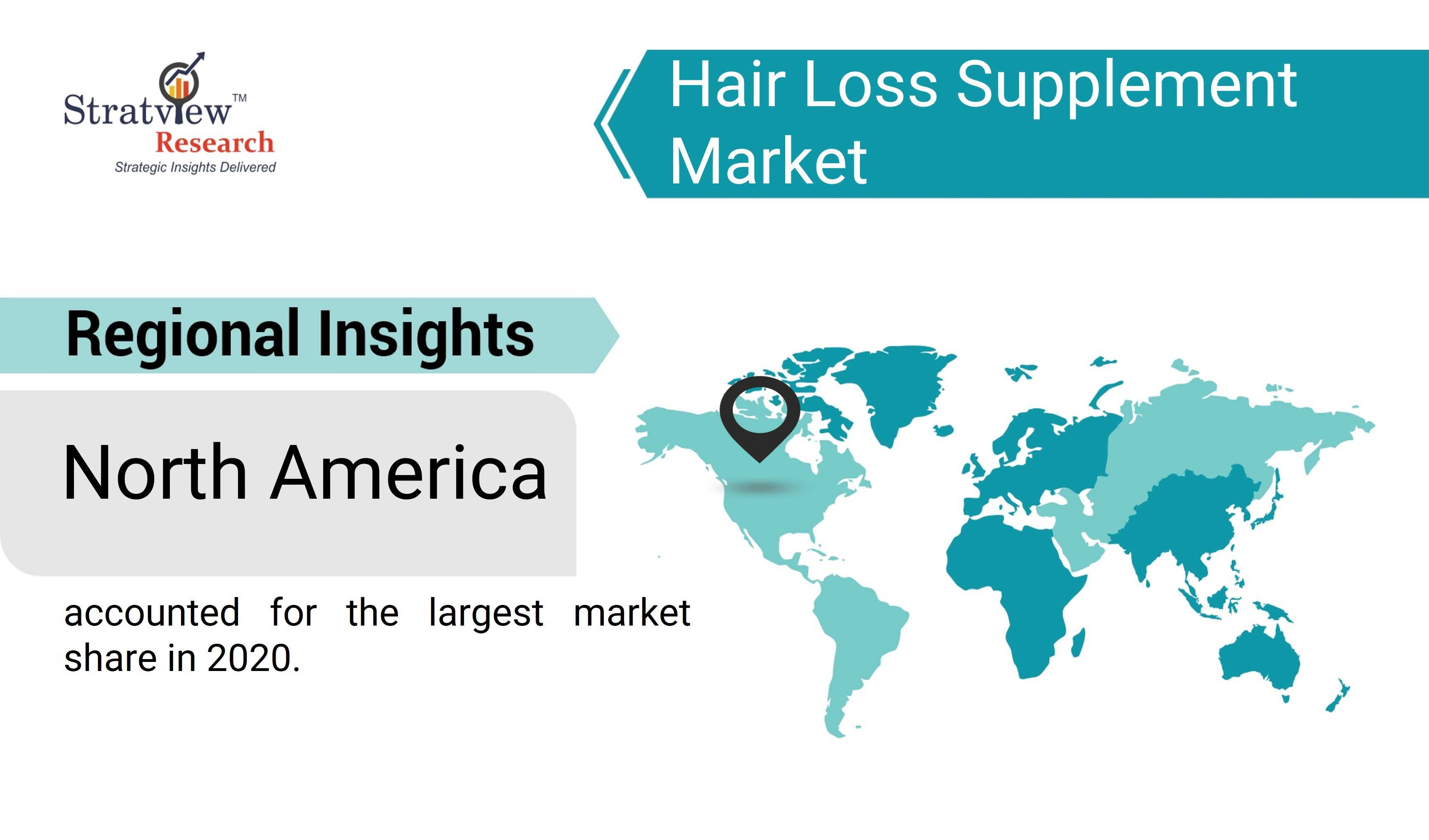 Stratview™
Research
Strategic Insights Delivered

Hair Loss Supplement Market

Regional Insights

North America

accounted for the largest market share in 2020.